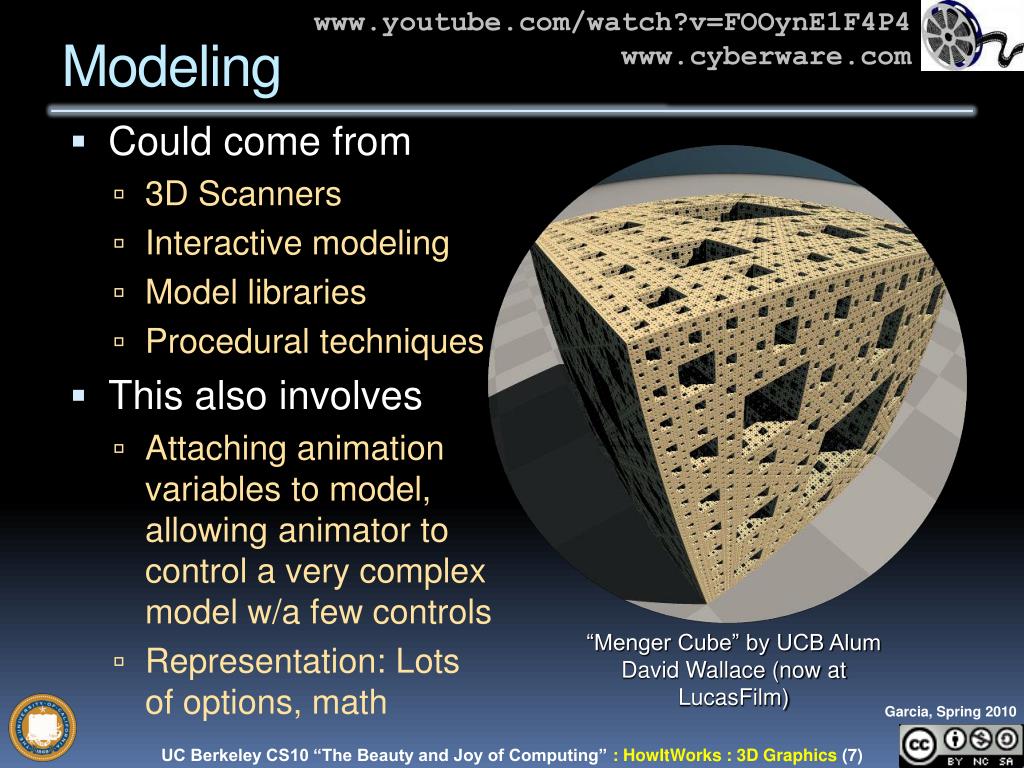 www.youtube.com/watch?v=FOOynE1F4P4
www.cyberware.com

Modeling

▪ Could come from
▫ 3D Scanners
▫ Interactive modeling
▫ Model libraries
▫ Procedural techniques
▪ This also involves
▫ Attaching animation variables to model, allowing animator to control a very complex model w/a few controls
▫ Representation: Lots of options, math

“Menger Cube” by UCB Alum David Wallace (now at LucasFilm)

Garcia, Spring 2010

UC Berkeley CS10 “The Beauty and Joy of Computing” : HowItWorks : 3D Graphics (7)

BY NC SA